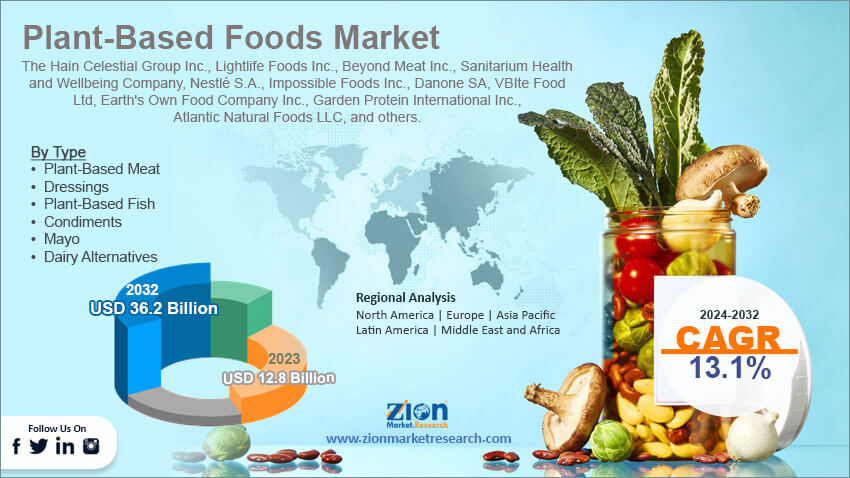 Plant-Based Foods Market

The Hain Celestial Group Inc., Lightlife Foods Inc., Beyond Meat Inc., Sanitarium Health and Wellbeing Company, Nestlé S.A., Impossible Foods Inc., Danone SA, VBIte Food Ltd, Earth's Own Food Company Inc., Garden Protein International Inc., Atlantic Natural Foods LLC, and others.

By Type
• Plant-Based Meat
• Dressings
• Plant-Based Fish
• Condiments
• Mayo
• Dairy Alternatives

2032
USD 36.2 Billion

2023
USD 12.8 Billion

Regional Analysis
North America | Europe | Asia Pacific
Latin America | Middle East and Africa

2024-2032
CAGR
13.1%

Zion
Market.Research

www.zionmarketresearch.com

Follow Us On